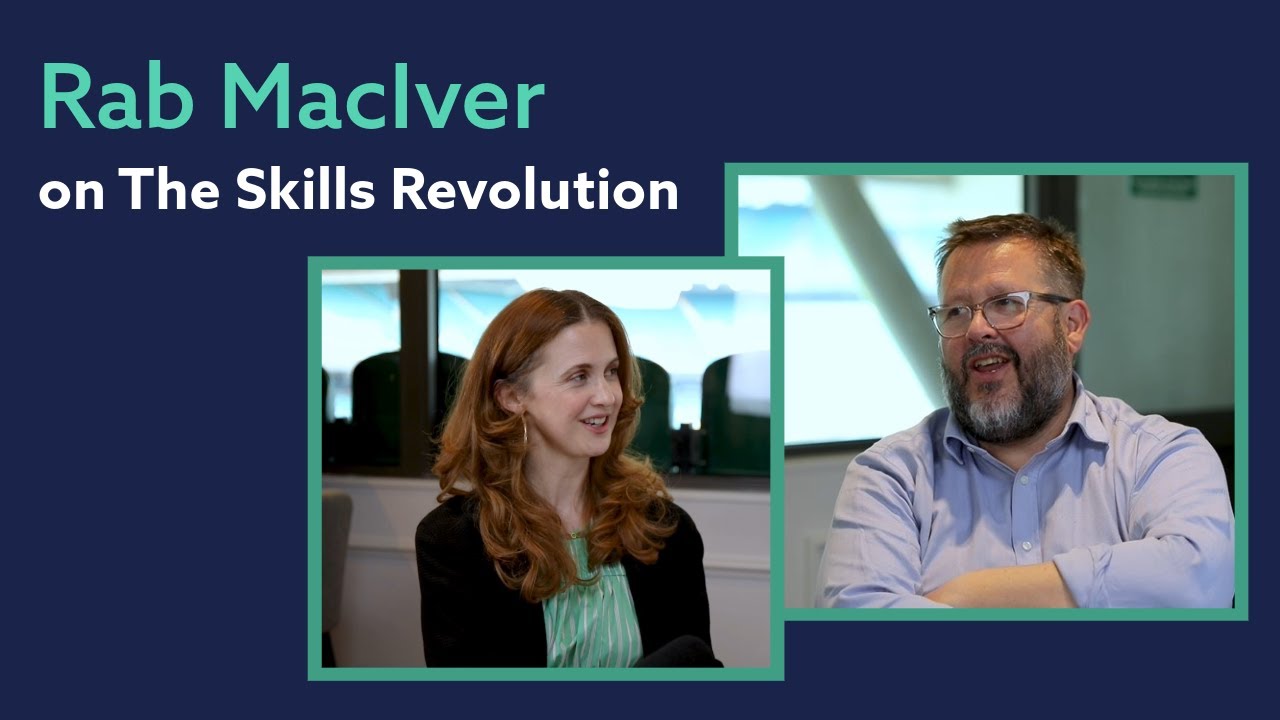 Rab MacIver
on The Skills Revolution